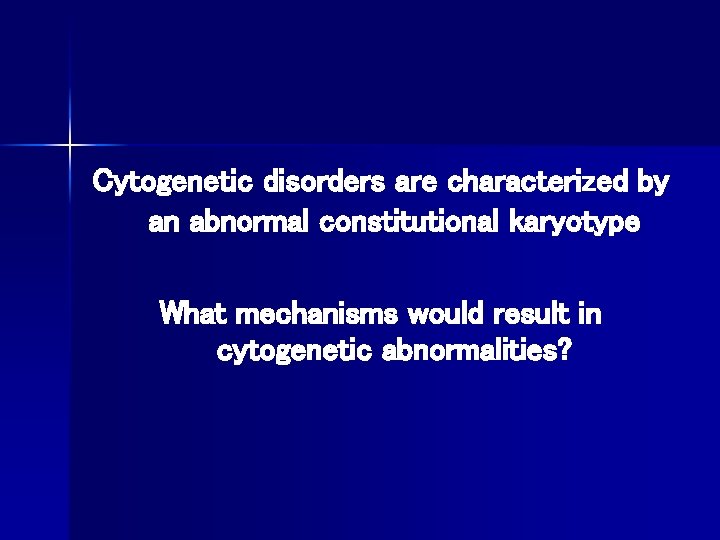 Cytogenetic disorders are characterized by an abnormal constitutional karyotype

What mechanisms would result in cytogenetic abnormalities?